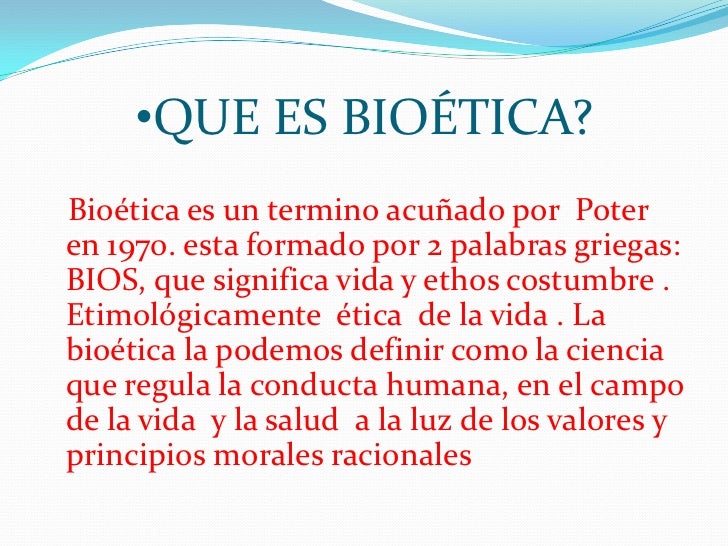 •QUE ES BIOÉTICA?

Bioética es un termino acuñado por Poter en 1970. esta formado por 2 palabras griegas: BIOS, que significa vida y ethos costumbre . Etimológicamente ética de la vida . La bioética la podemos definir como la ciencia que regula la conducta humana, en el campo de la vida y la salud a la luz de los valores y principios morales racionales